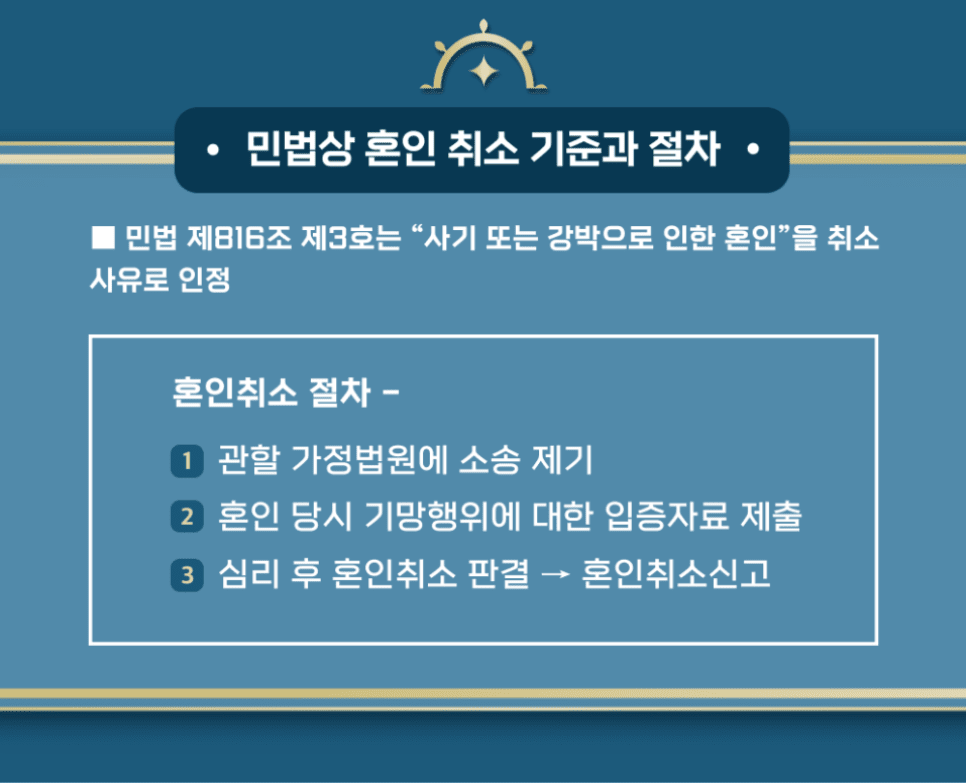 • 민법상 혼인 취소 기준과 절차 •

■ 민법 제816조 제3호는 "사기 또는 강박으로 인한 혼인"을 취소 사유로 인정

혼인취소 절차 -

1 관할 가정법원에 소송 제기
2 혼인 당시 기망행위에 대한 입증자료 제출
3 심리 후 혼인취소 판결 → 혼인취소신고